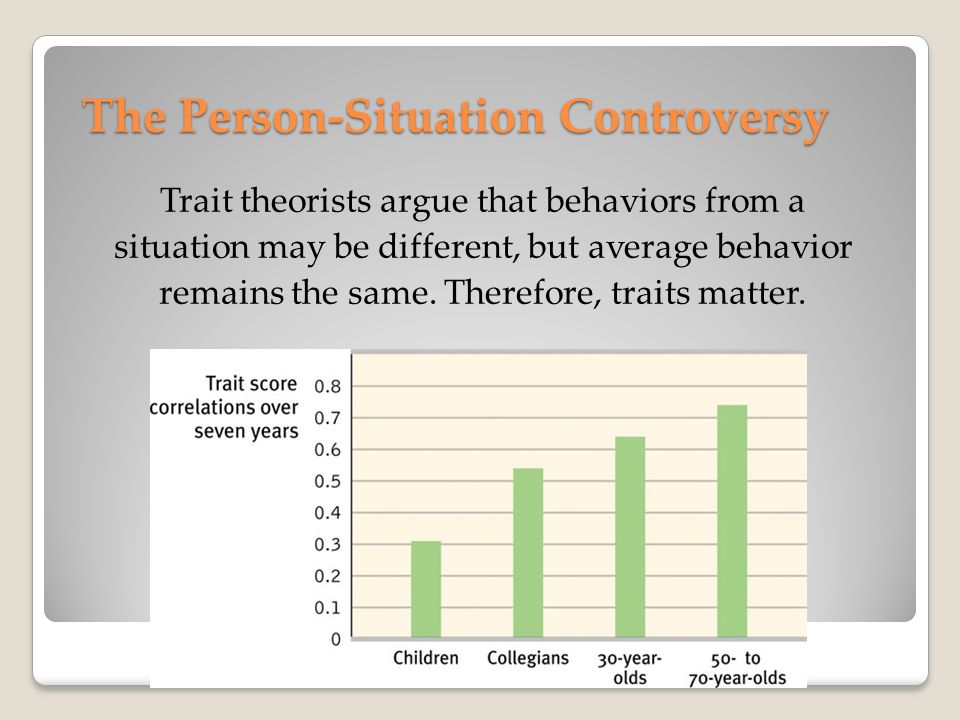 The Person-Situation Controversy

Trait theorists argue that behaviors from a situation may be different, but average behavior remains the same. Therefore, traits matter.

Trait score correlations over seven years

0.8
0.7
0.6
0.5
0.4
0.3
0.2
0.1
0

Children
Collegians
30-year-olds
50- to 70-year-olds